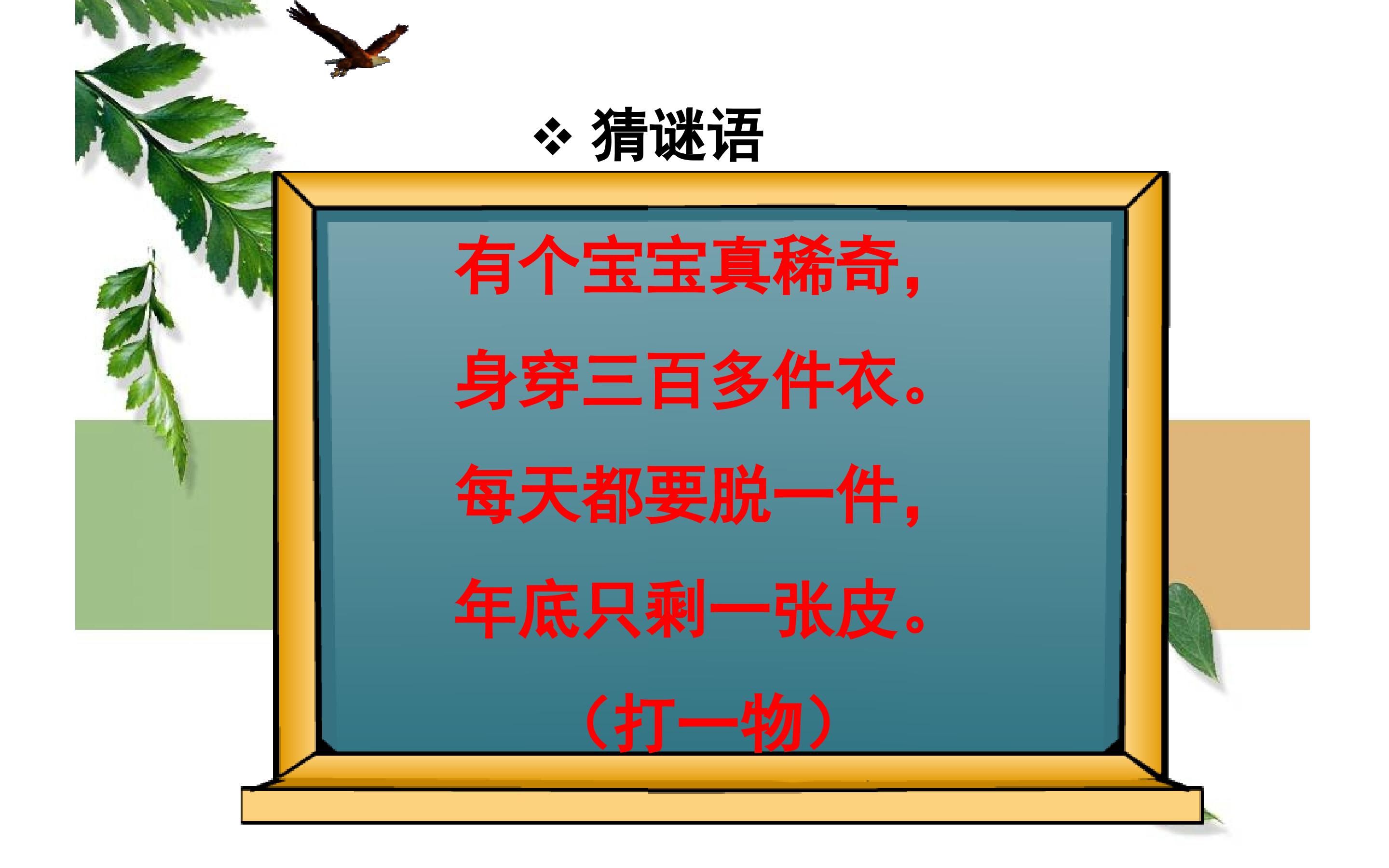 ❖ 猜谜语

有个宝宝真稀奇，

身穿三百多件衣。

每天都要脱一件，

年底只剩一张皮。

（打一物）